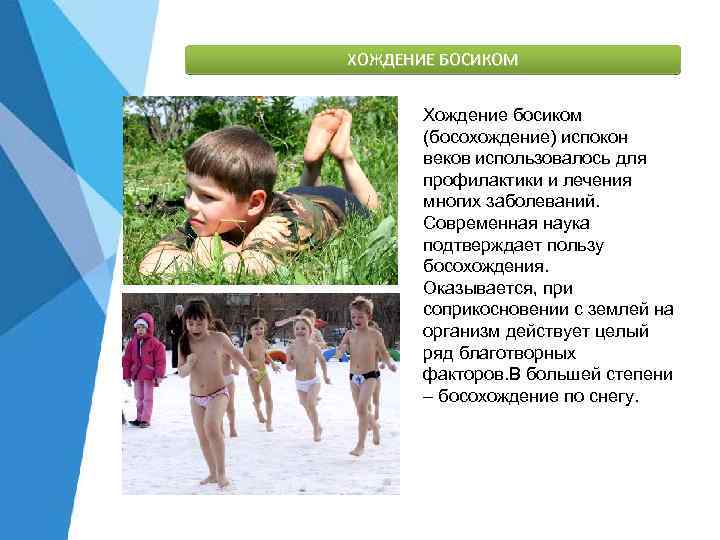 ХОЖДЕНИЕ БОСИКОМ

Хождение босиком (босохождение) испокон веков использовалось для профилактики и лечения многих заболеваний. Современная наука подтверждает пользу босохождения. Оказывается, при соприкосновении с землей на организм действует целый ряд благотворных факторов.В большей степени – босохождение по снегу.